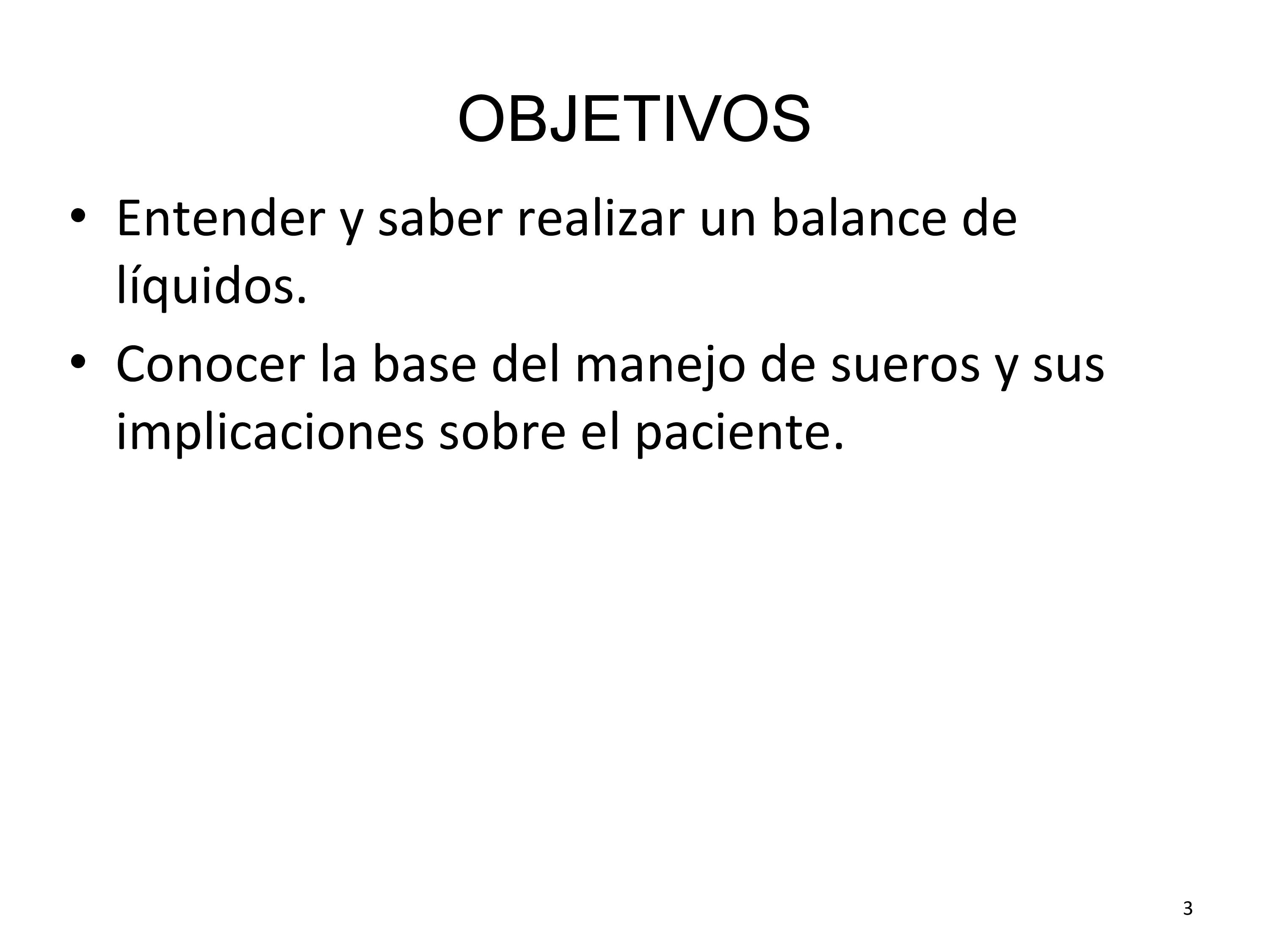 OBJETIVOS

• Entender y saber realizar un balance de líquidos.

• Conocer la base del manejo de sueros y sus implicaciones sobre el paciente.

3